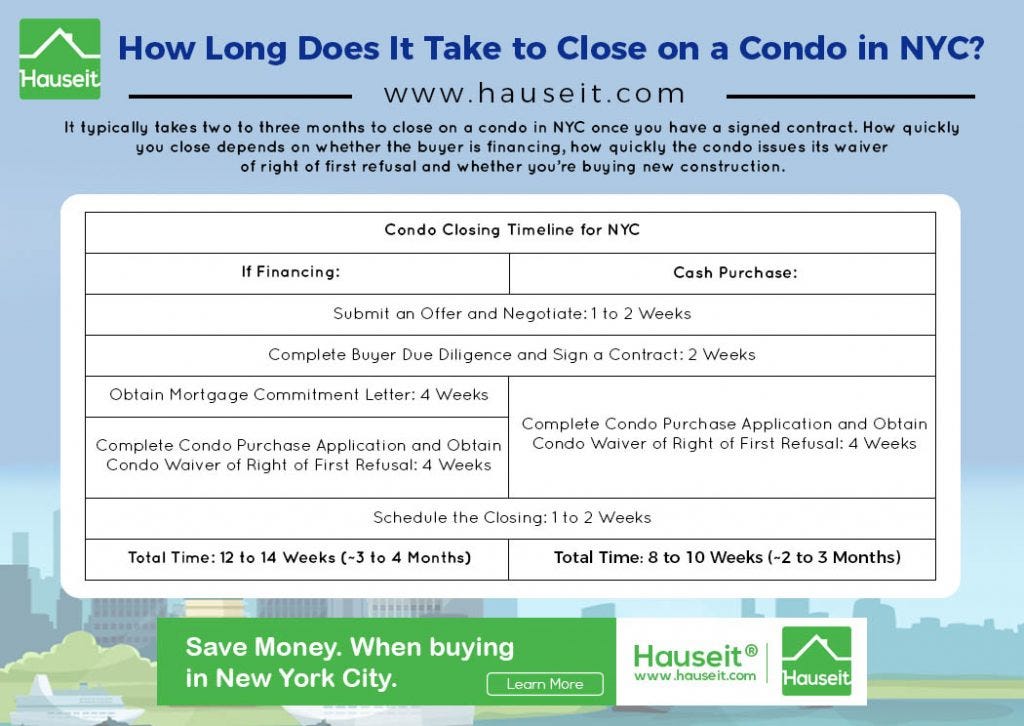 Hauseit

How Long Does It Take to Close on a Condo in NYC?

www.hauseit.com

It typically takes two to three months to close on a condo in NYC once you have a signed contract. How quickly you close depends on whether the buyer is financing, how quickly the condo issues its waiver of right of first refusal and whether you're buying new construction.

| Condo Closing Timeline for NYC | |
|---|---|
| If Financing: | Cash Purchase: |
| Submit an Offer and Negotiate: 1 to 2 Weeks | |
| Complete Buyer Due Diligence and Sign a Contract: 2 Weeks | |
| Obtain Mortgage Commitment Letter: 4 Weeks | Complete Condo Purchase Application and Obtain Condo Waiver of Right of First Refusal: 4 Weeks |
| Complete Condo Purchase Application and Obtain Condo Waiver of Right of First Refusal: 4 Weeks | |
| Schedule the Closing: 1 to 2 Weeks | |
| Total Time: 12 to 14 Weeks (~3 to 4 Months) | Total Time: 8 to 10 Weeks (~2 to 3 Months) |

Save Money. When buying in New York City.

Learn More

Hauseit®
www.hauseit.com

Hauseit